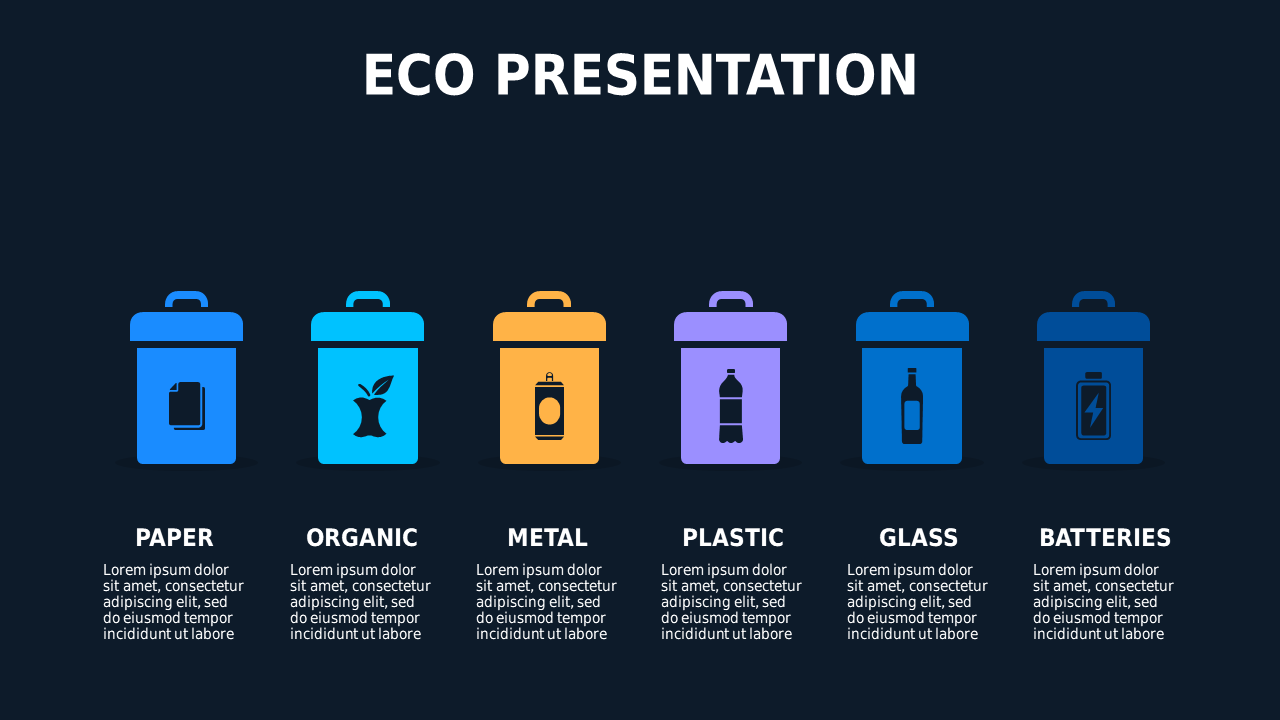 ECO PRESENTATION

PAPER
Lorem ipsum dolor sit amet, consectetur adipiscing elit, sed do eiusmod tempor incididunt ut labore

ORGANIC
Lorem ipsum dolor sit amet, consectetur adipiscing elit, sed do eiusmod tempor incididunt ut labore

METAL
Lorem ipsum dolor sit amet, consectetur adipiscing elit, sed do eiusmod tempor incididunt ut labore

PLASTIC
Lorem ipsum dolor sit amet, consectetur adipiscing elit, sed do eiusmod tempor incididunt ut labore

GLASS
Lorem ipsum dolor sit amet, consectetur adipiscing elit, sed do eiusmod tempor incididunt ut labore

BATTERIES
Lorem ipsum dolor sit amet, consectetur adipiscing elit, sed do eiusmod tempor incididunt ut labore